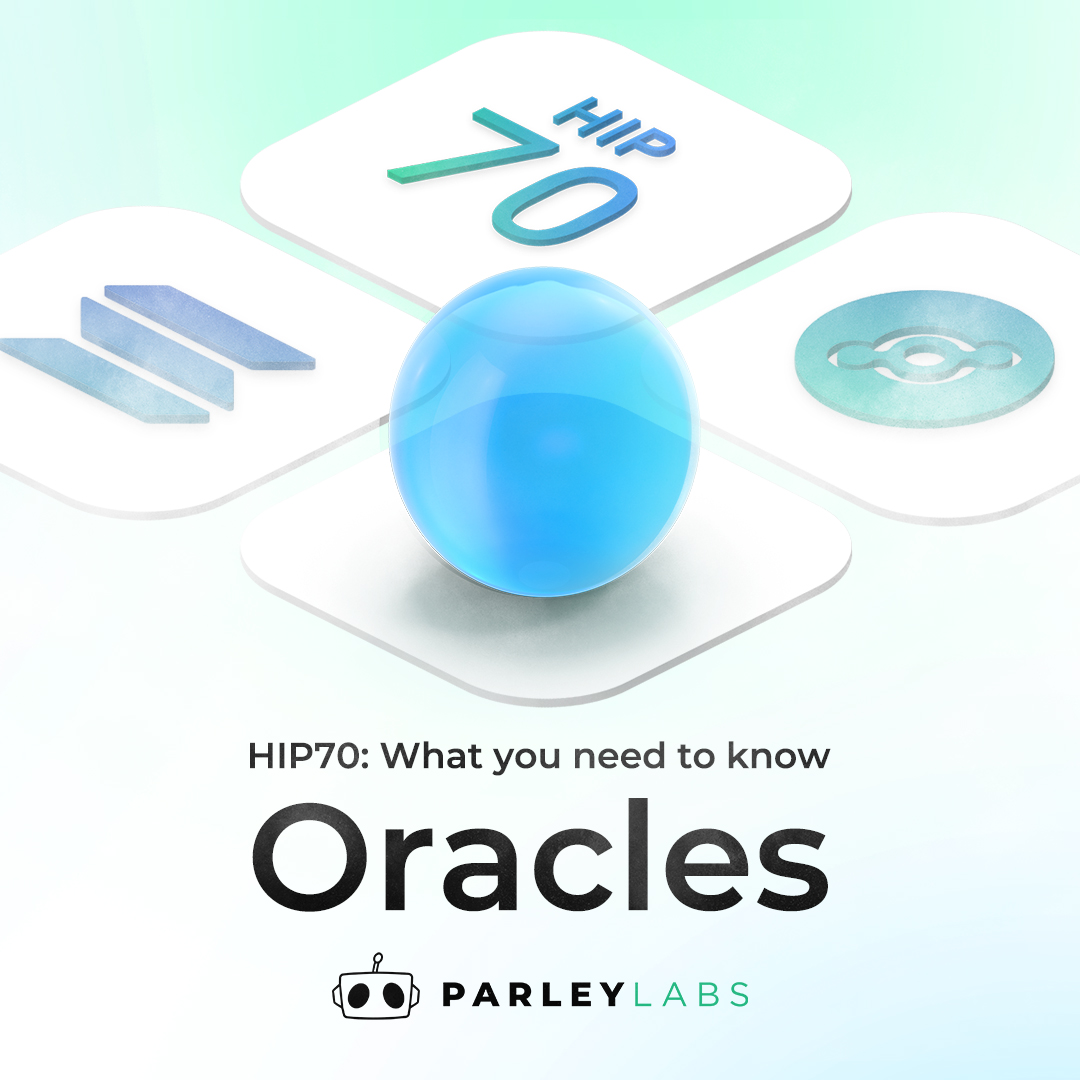 HIP
70

HIP70: What you need to know

Oracles

PARLEYLABS